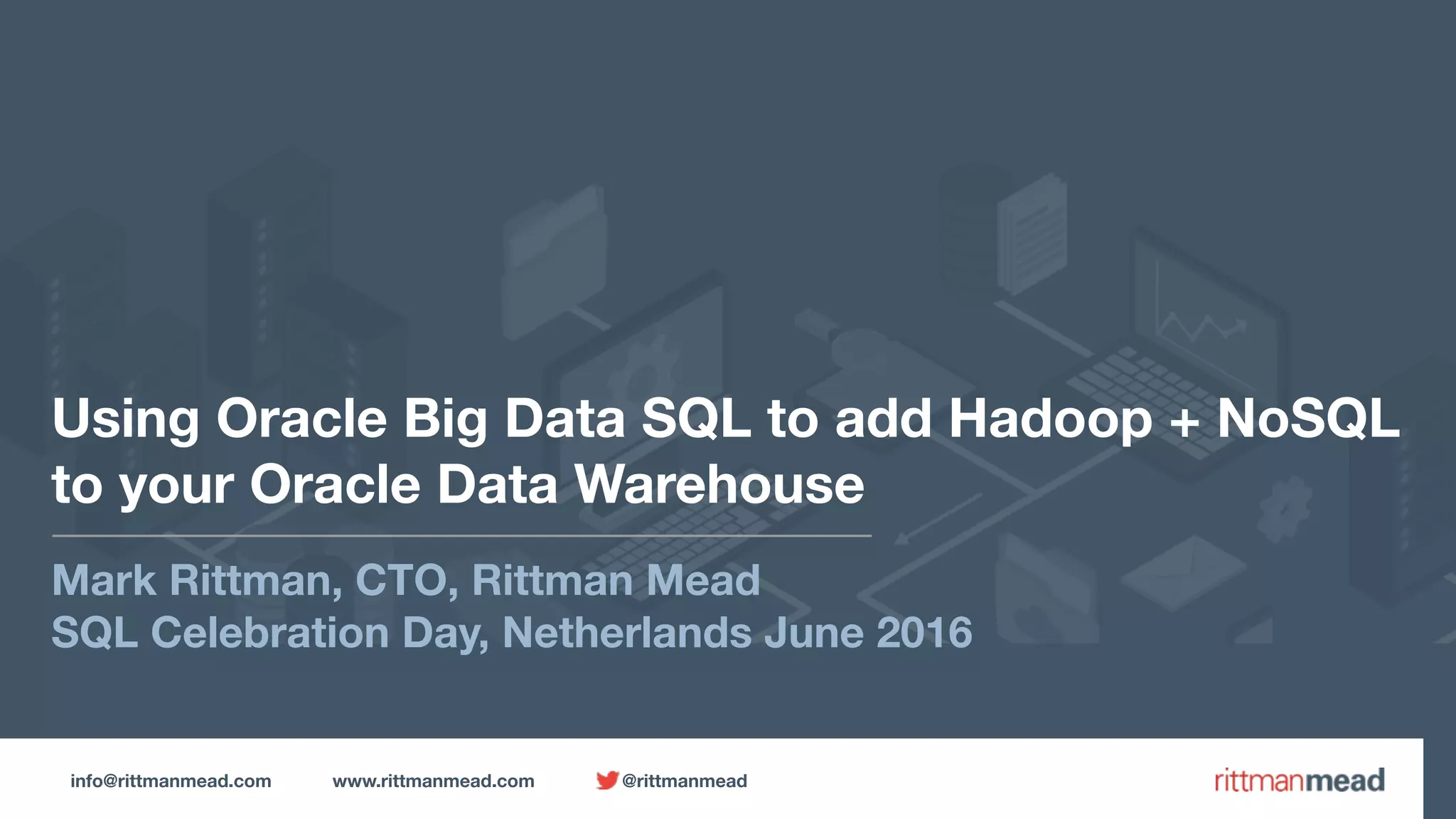 Using Oracle Big Data SQL to add Hadoop + NoSQL to your Oracle Data Warehouse

Mark Rittman, CTO, Rittman Mead
SQL Celebration Day, Netherlands June 2016

info@rittmanmead.com www.rittmanmead.com @rittmanmead

rittmanmead